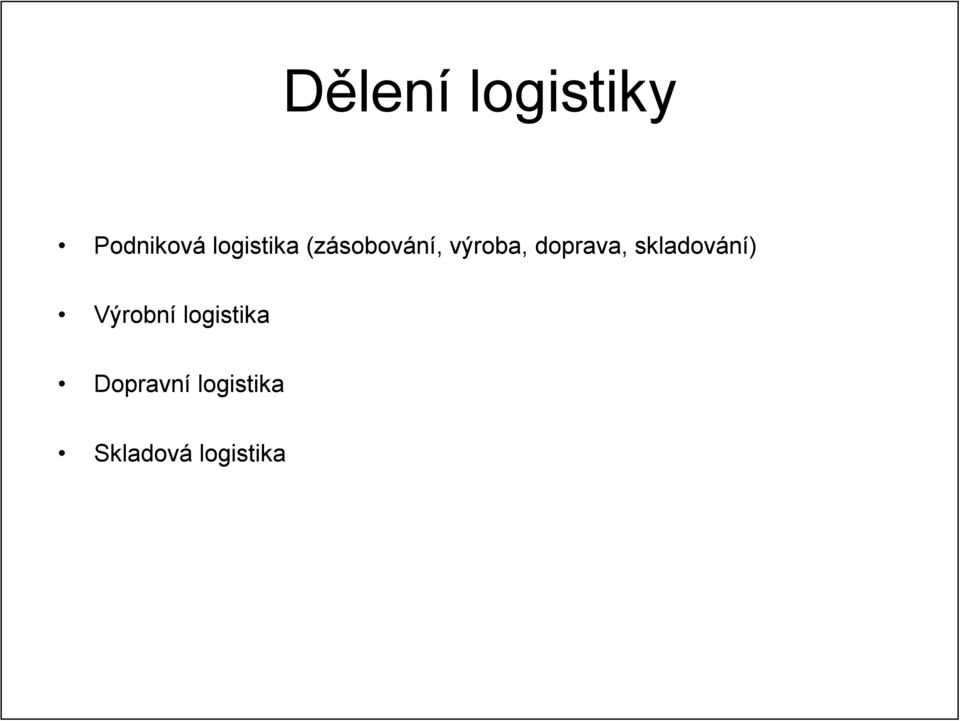 Dělení logistiky

• Podniková logistika (zásobování, výroba, doprava, skladování)

• Výrobní logistika

• Dopravní logistika

• Skladová logistika